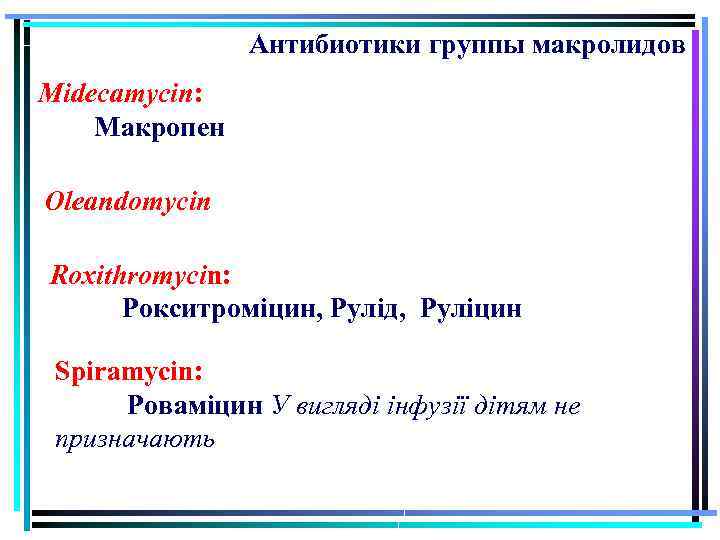 Антибиотики группы макролидов

Midecamycin:
Макропен

Oleandomycin

Roxithromycin:
Рокситроміцин, Рулід, Руліцин

Spiramycin:
Роваміцин У вигляді інфузії дітям не призначають